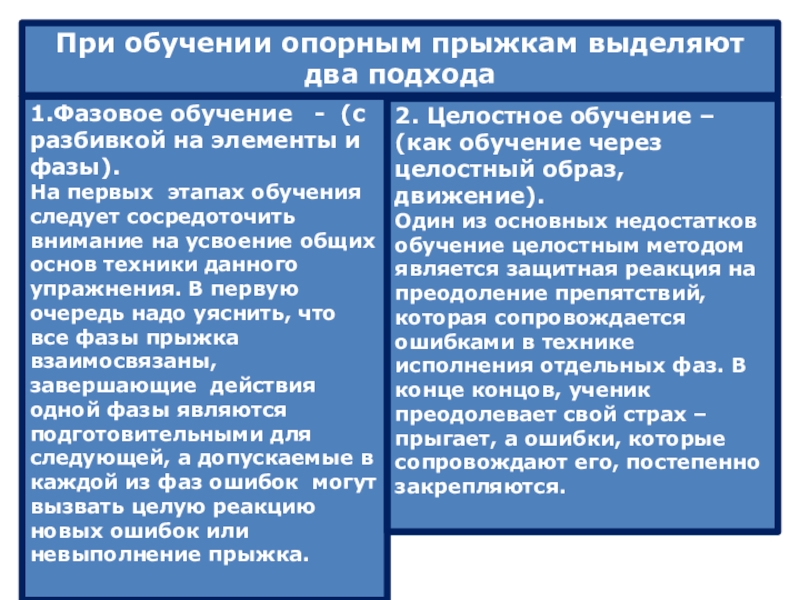 При обучении опорным прыжкам выделяют два подхода

1.Фазовое обучение - (с разбивкой на элементы и фазы).
На первых этапах обучения следует сосредоточить внимание на усвоение общих основ техники данного упражнения. В первую очередь надо уяснить, что все фазы прыжка взаимосвязаны, завершающие действия одной фазы являются подготовительными для следующей, а допускаемые в каждой из фаз ошибок могут вызвать целую реакцию новых ошибок или невыполнение прыжка.

2. Целостное обучение – (как обучение через целостный образ, движение).
Один из основных недостатков обучение целостным методом является защитная реакция на преодоление препятствий, которая сопровождается ошибками в технике исполнения отдельных фаз. В конце концов, ученик преодолевает свой страх – прыгает, а ошибки, которые сопровождают его, постепенно закрепляются.